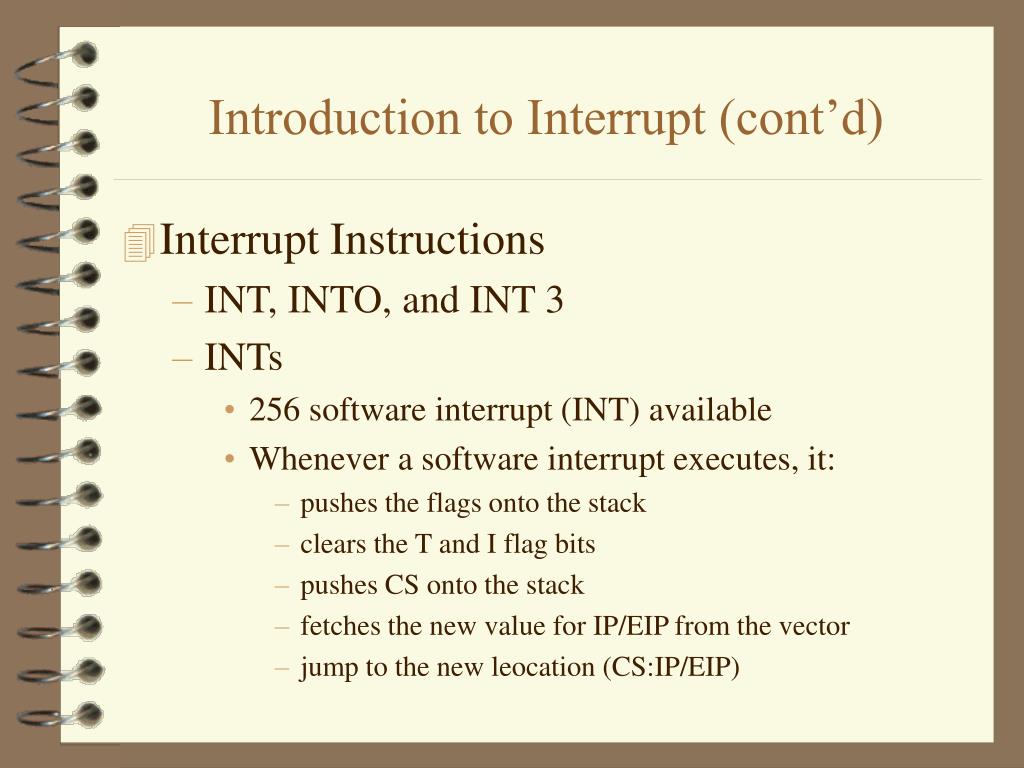 Introduction to Interrupt (cont’d)

Interrupt Instructions

– INT, INTO, and INT 3

– INTs

• 256 software interrupt (INT) available

• Whenever a software interrupt executes, it:

– pushes the flags onto the stack

– clears the T and I flag bits

– pushes CS onto the stack

– fetches the new value for IP/EIP from the vector

– jump to the new leocation (CS:IP/EIP)